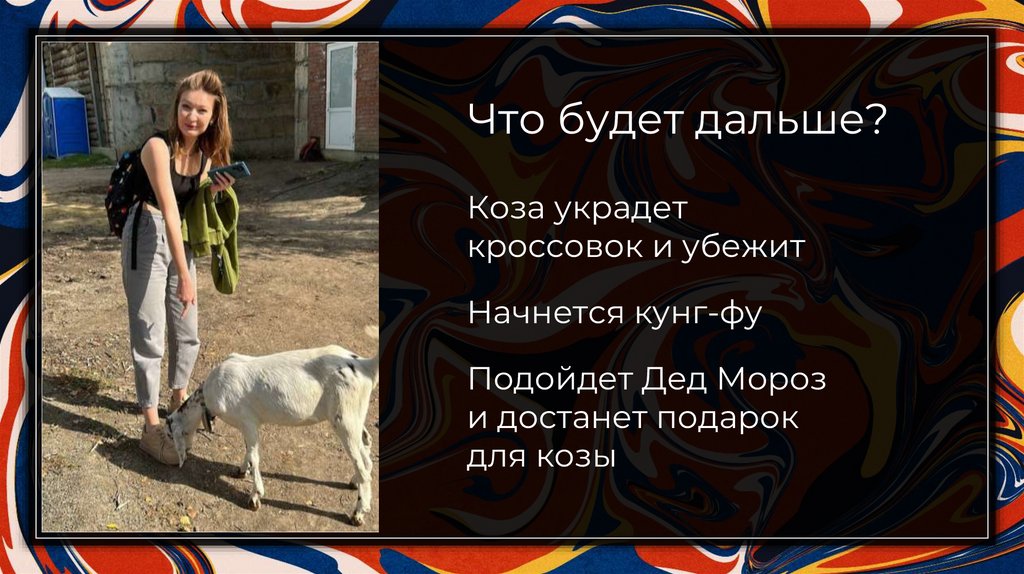 Что будет дальше?

Коза украдет кроссовок и убежит

Начнется кунг-фу

Подойдет Дед Мороз и достанет подарок для козы